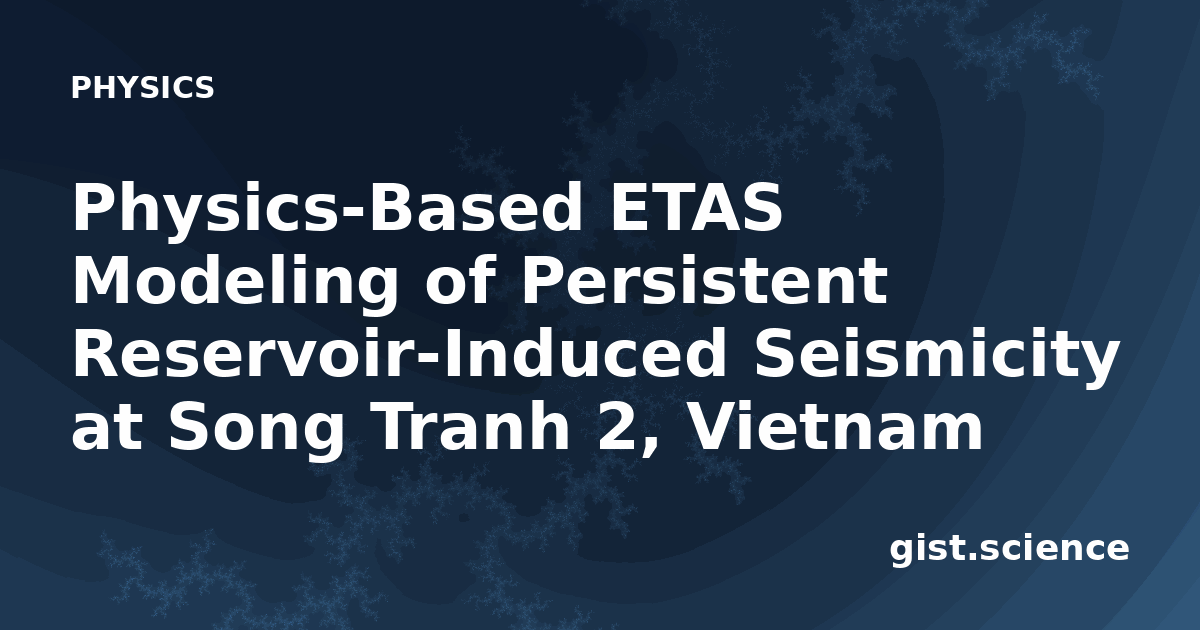 PHYSICS

Physics-Based ETAS Modeling of Persistent Reservoir-Induced Seismicity at Song Tranh 2, Vietnam

gist.science